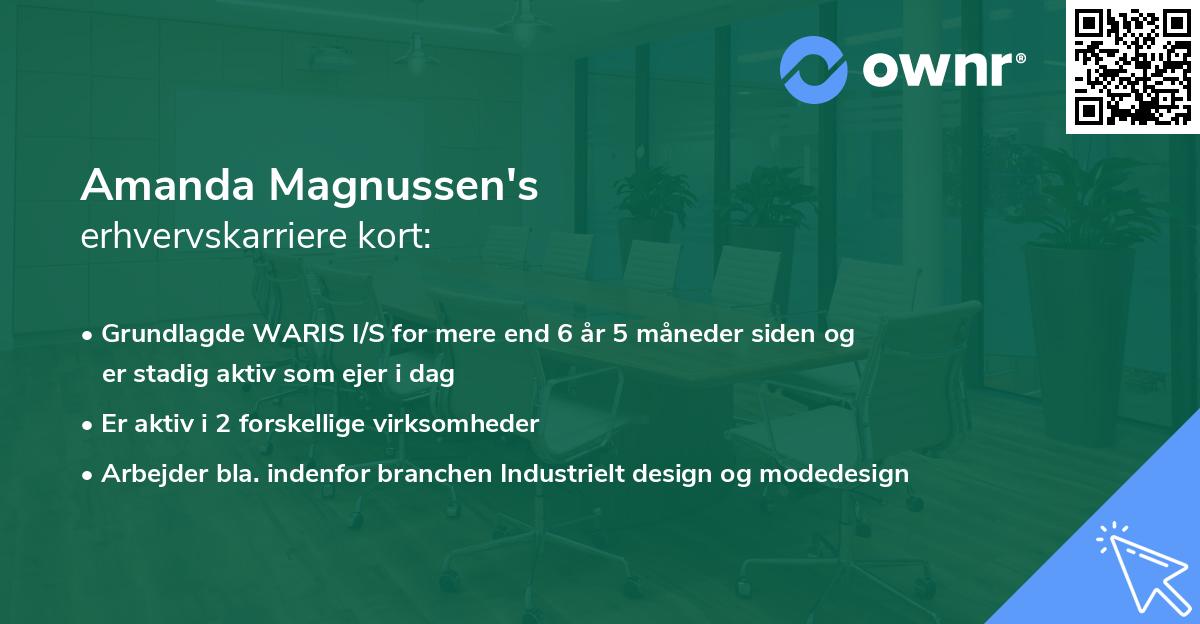 ownr®

Amanda Magnussen's
erhvervskarriere kort:

• Grundlagde WARIS I/S for mere end 6 år 5 måneder siden og er stadig aktiv som ejer i dag
• Er aktiv i 2 forskellige virksomheder
• Arbejder bla. indenfor branchen Industrielt design og modedesign